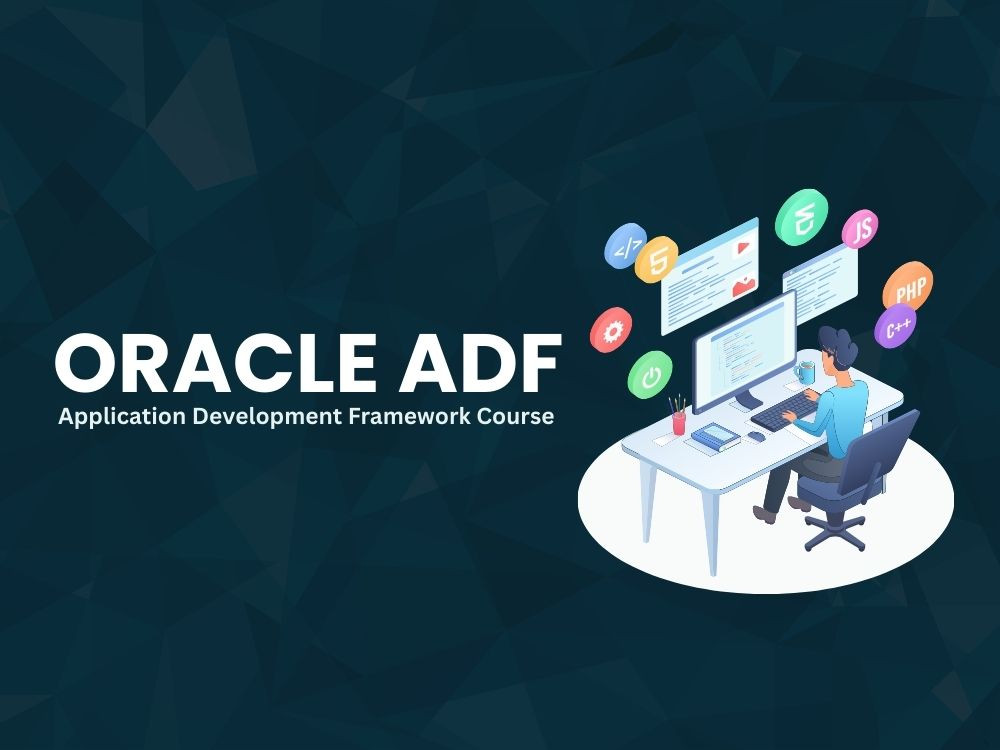 ORACLE ADF
Application Development Framework Course

</>
5
JS
PHP
C++